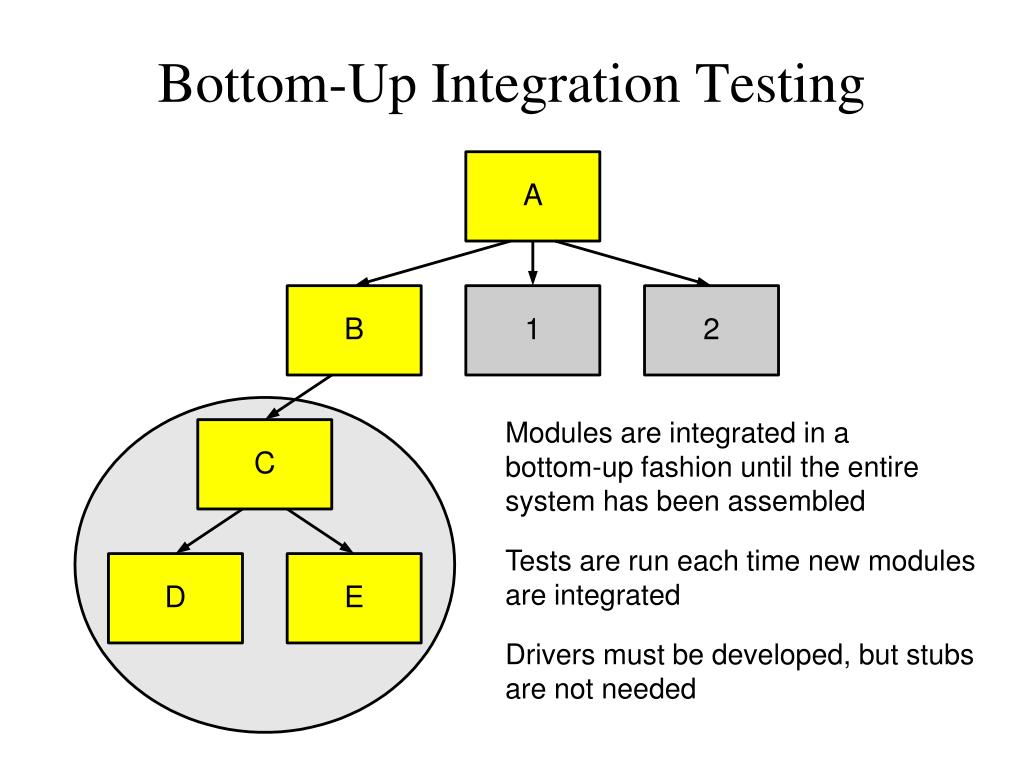 Bottom-Up Integration Testing

A

B

1

2

C

D

E

Modules are integrated in a bottom-up fashion until the entire system has been assembled

Tests are run each time new modules are integrated

Drivers must be developed, but stubs are not needed